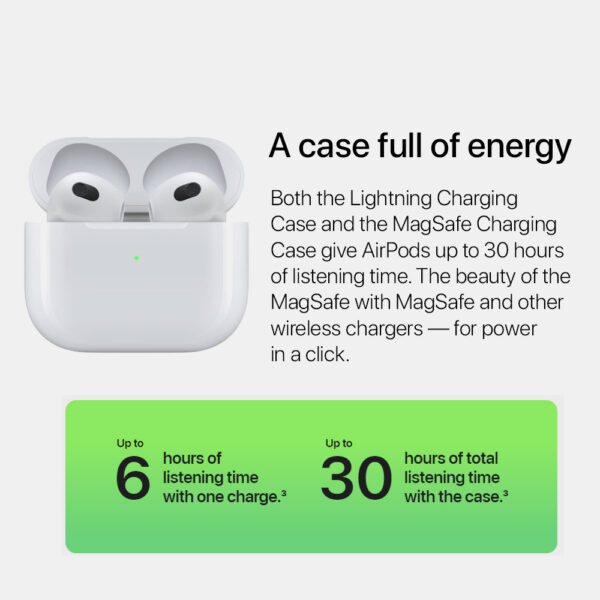 A case full of energy

Both the Lightning Charging Case and the MagSafe Charging Case give AirPods up to 30 hours of listening time. The beauty of the MagSafe with MagSafe and other wireless chargers — for power in a click.

Up to
6
hours of listening time with one charge.³

Up to
30
hours of total listening time with the case.³